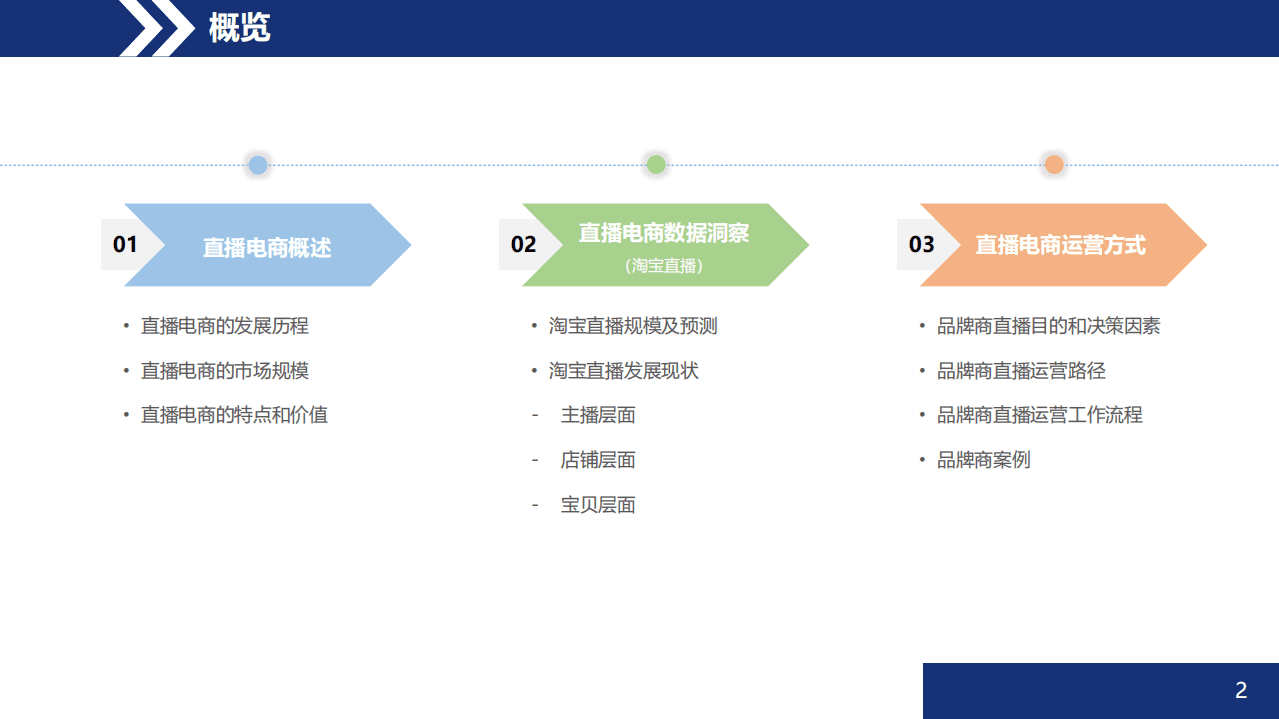 概览

01 直播电商概述

• 直播电商的发展历程
• 直播电商的市场规模
• 直播电商的特点和价值

02 直播电商数据洞察
（淘宝直播）

• 淘宝直播规模及预测
• 淘宝直播发展现状
- 主播层面
- 店铺层面
- 宝贝层面

03 直播电商运营方式

• 品牌商直播目的和决策因素
• 品牌商直播运营路径
• 品牌商直播运营工作流程
• 品牌商案例

2